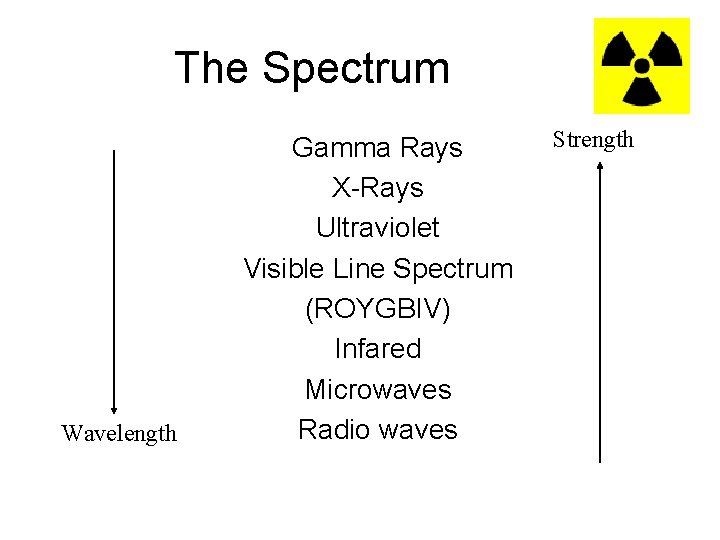 The Spectrum

Strength

Gamma Rays
X-Rays
Ultraviolet
Visible Line Spectrum
(ROYGBIV)
Infared
Microwaves
Radio waves

Wavelength